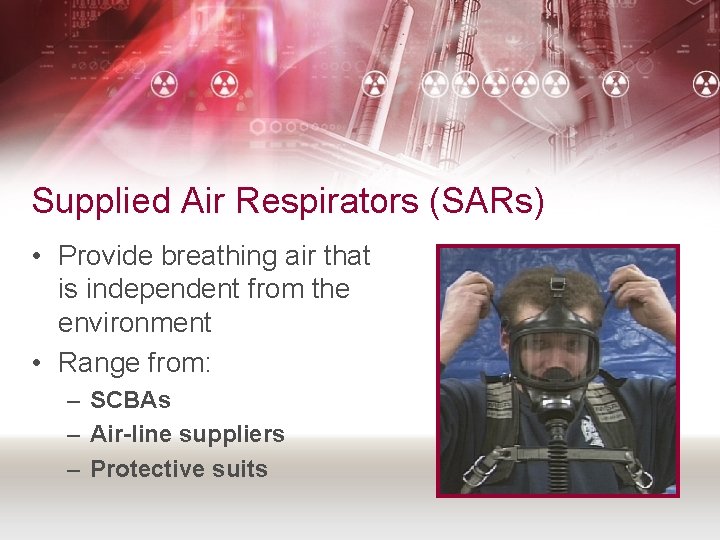 Supplied Air Respirators (SARs)

• Provide breathing air that is independent from the environment

• Range from:
– SCBAs
– Air-line suppliers
– Protective suits